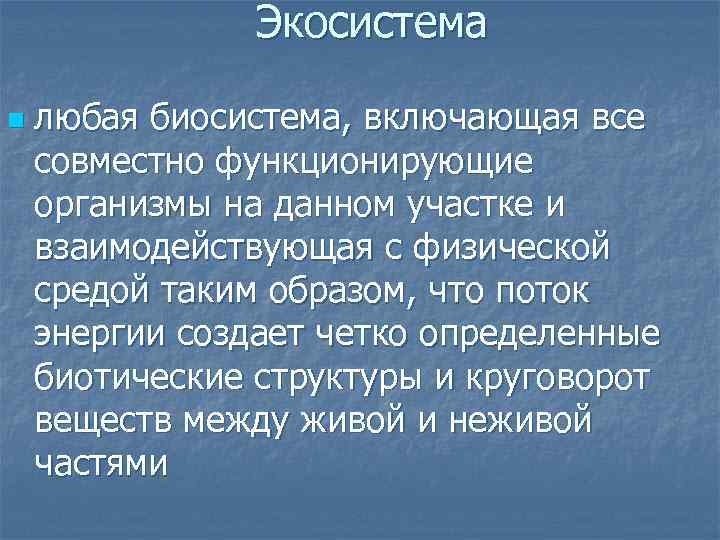 Экосистема

любая биосистема, включающая все совместно функционирующие организмы на данном участке и взаимодействующая с физической средой таким образом, что поток энергии создает четко определенные биотические структуры и круговорот веществ между живой и неживой частями